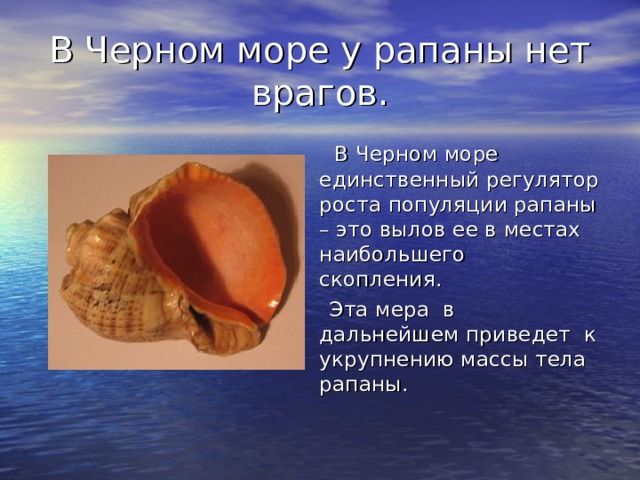 В Черном море у рапаны нет врагов.

В Черном море единственный регулятор роста популяции рапаны – это вылов ее в местах наибольшего скопления.

Эта мера в дальнейшем приведет к укрупнению массы тела рапаны.